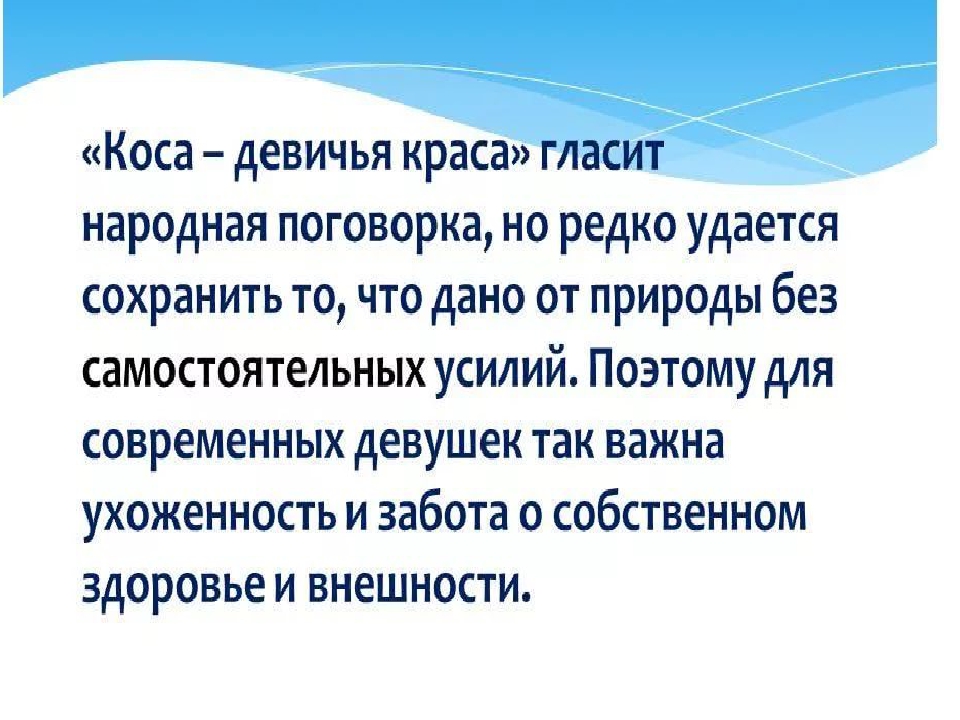 «Коса – девичья краса» гласит народная поговорка, но редко удается сохранить то, что дано от природы без самостоятельных усилий. Поэтому для современных девушек так важна ухоженность и забота о собственном здоровье и внешности.